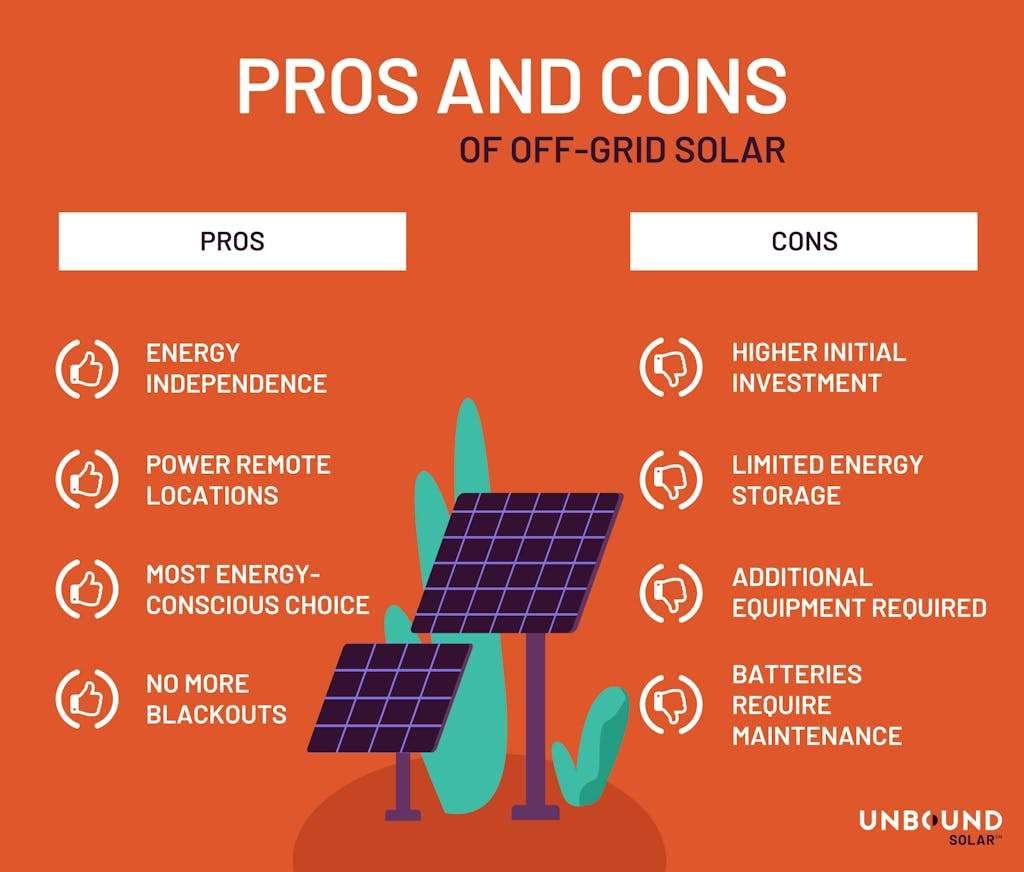 PROS AND CONS
OF OFF-GRID SOLAR

PROS

ENERGY INDEPENDENCE

POWER REMOTE LOCATIONS

MOST ENERGY-CONSCIOUS CHOICE

NO MORE BLACKOUTS

CONS

HIGHER INITIAL INVESTMENT

LIMITED ENERGY STORAGE

ADDITIONAL EQUIPMENT REQUIRED

BATTERIES REQUIRE MAINTENANCE

UNBOUND SOLAR™